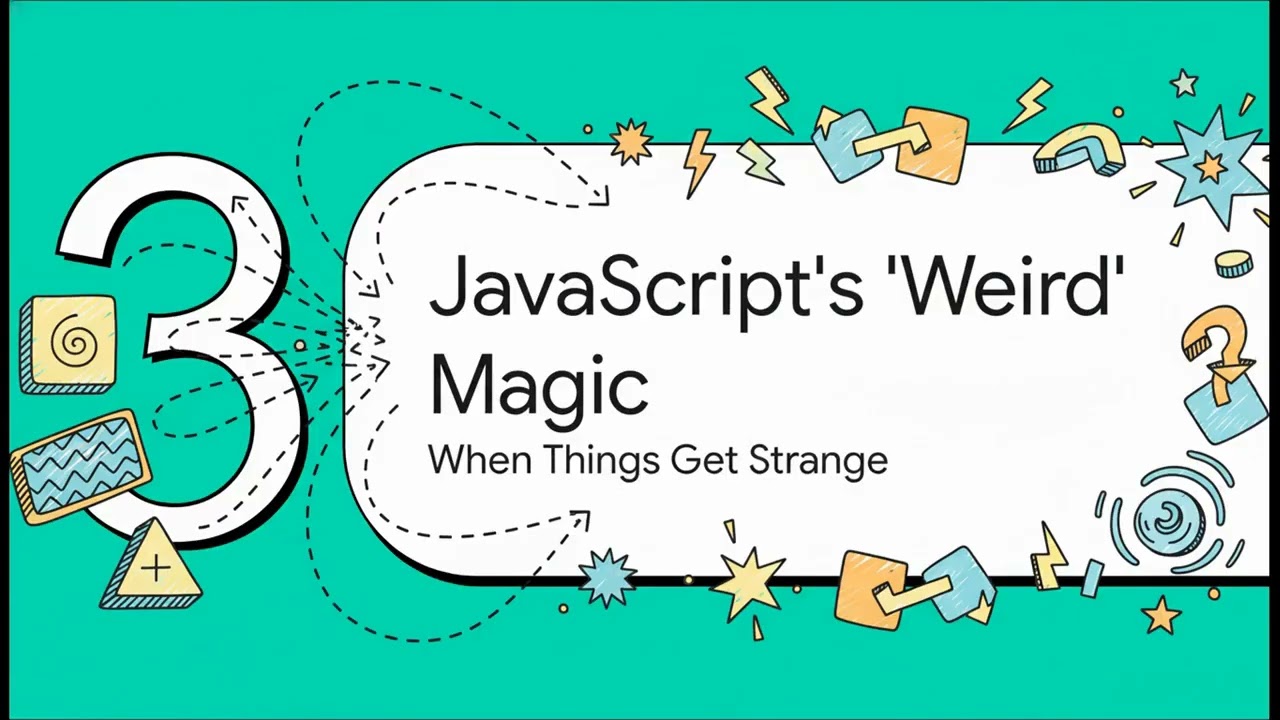 3

JavaScript's 'Weird' Magic

When Things Get Strange